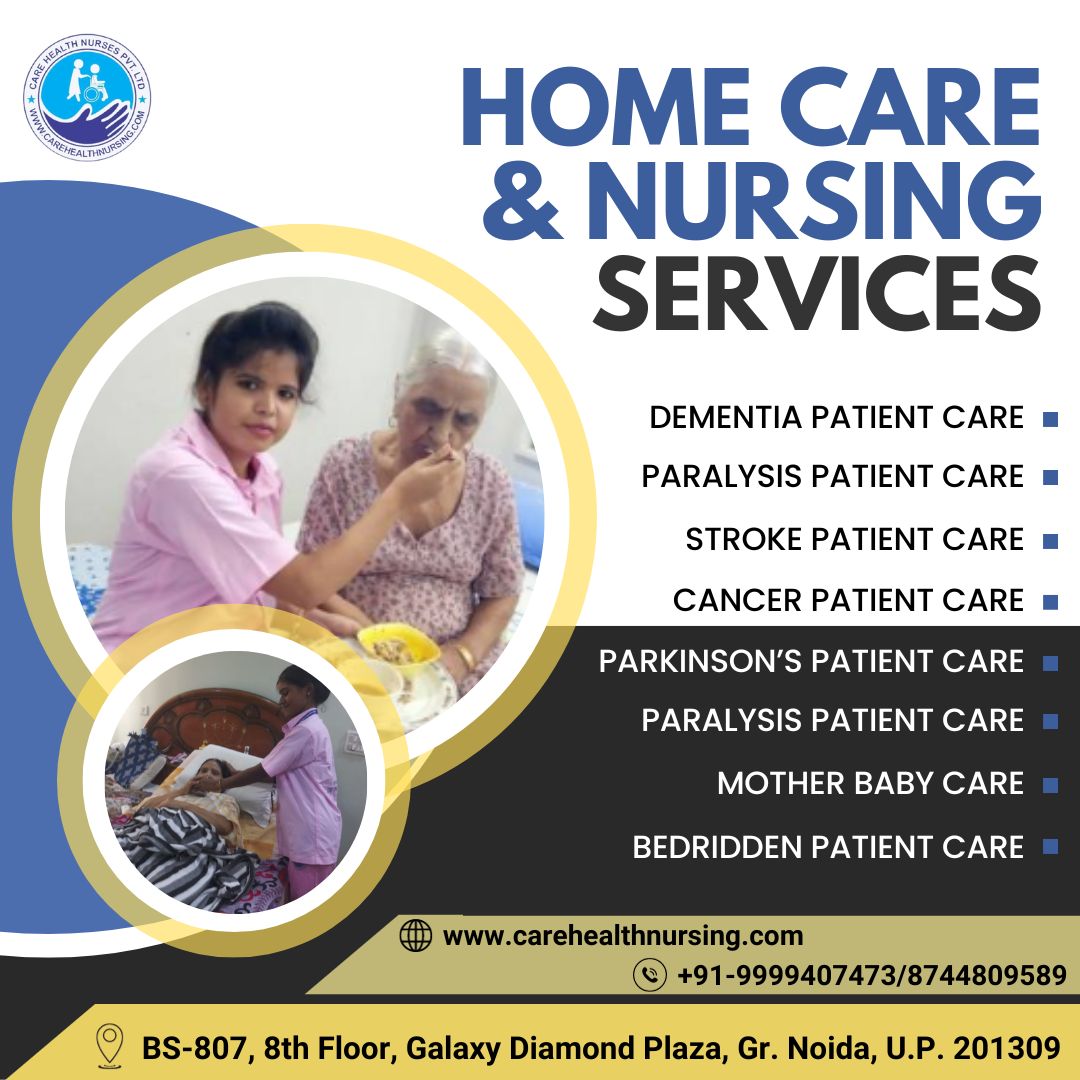 CARE HEALTH NURSES PVT. LTD.
WWW.CAREHEALTHNURSING.COM

HOME CARE & NURSING SERVICES

DEMENTIA PATIENT CARE
PARALYSIS PATIENT CARE
STROKE PATIENT CARE
CANCER PATIENT CARE
PARKINSON'S PATIENT CARE
PARALYSIS PATIENT CARE
MOTHER BABY CARE
BEDRIDDEN PATIENT CARE

www.carehealthnursing.com
+91-9999407473/8744809589

BS-807, 8th Floor, Galaxy Diamond Plaza, Gr. Noida, U.P. 201309